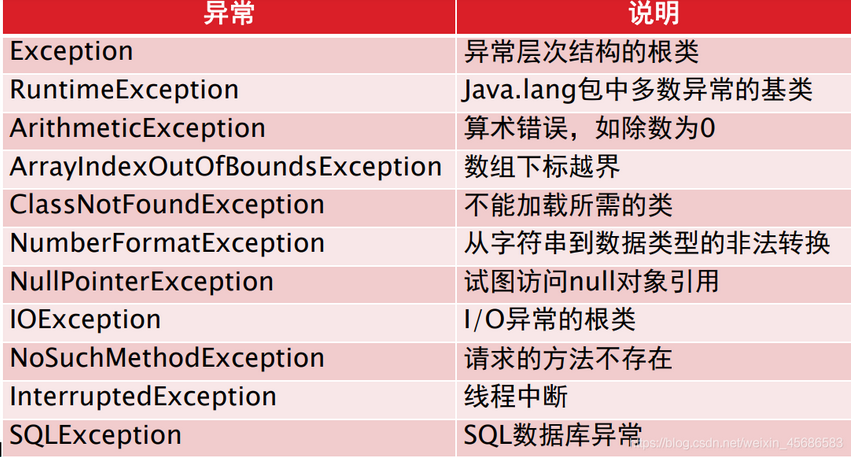 | 异常 | 说明 |
|---|---|
| Exception | 异常层次结构的根类 |
| RuntimeException | Java.lang包中多数异常的基类 |
| ArithmeticException | 算术错误，如除数为0 |
| ArrayIndexOutOfBoundsException | 数组下标越界 |
| ClassNotFoundException | 不能加载所需的类 |
| NumberFormatException | 从字符串到数据类型的非法转换 |
| NullPointerException | 试图访问null对象引用 |
| IOException | I/O异常的根类 |
| NoSuchMethodException | 请求的方法不存在 |
| InterruptedException | 线程中断 |
| SQLException | SQL数据库异常 |

https://blog.csdn.net/weixin_45686583